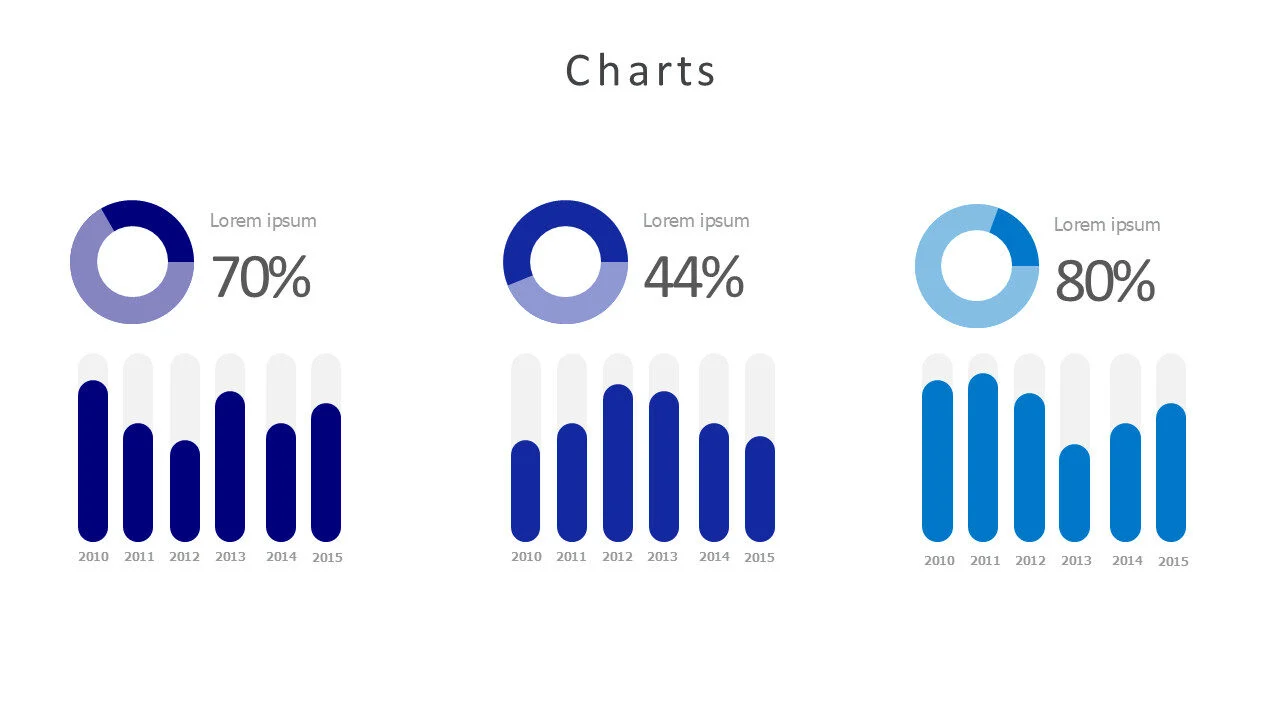 Charts

Lorem ipsum
70%

2010 2011 2012 2013 2014 2015

Lorem ipsum
44%

2010 2011 2012 2013 2014 2015

Lorem ipsum
80%

2010 2011 2012 2013 2014 2015